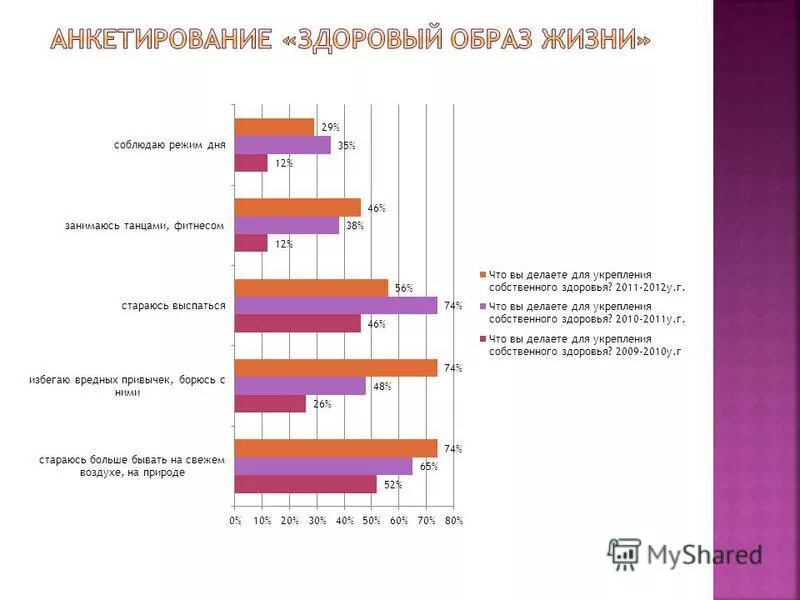 АНКЕТИРОВАНИЕ «ЗДОРОВЫЙ ОБРАЗ ЖИЗНИ»

соблюдаю режим дня
29%
35%
12%

занимаюсь танцами, фитнесом
46%
38%
12%

стараюсь выспаться
56%
74%
46%

избегаю вредных привычек, борюсь с ними
74%
48%
26%

стараюсь больше бывать на свежем воздухе, на природе
74%
65%
52%

0% 10% 20% 30% 40% 50% 60% 70% 80%

Что вы делаете для укрепления собственного здоровья? 2011-2012у.г.
Что вы делаете для укрепления собственного здоровья? 2010-2011у.г.
Что вы делаете для укрепления собственного здоровья? 2009-2010у.г

MyShared